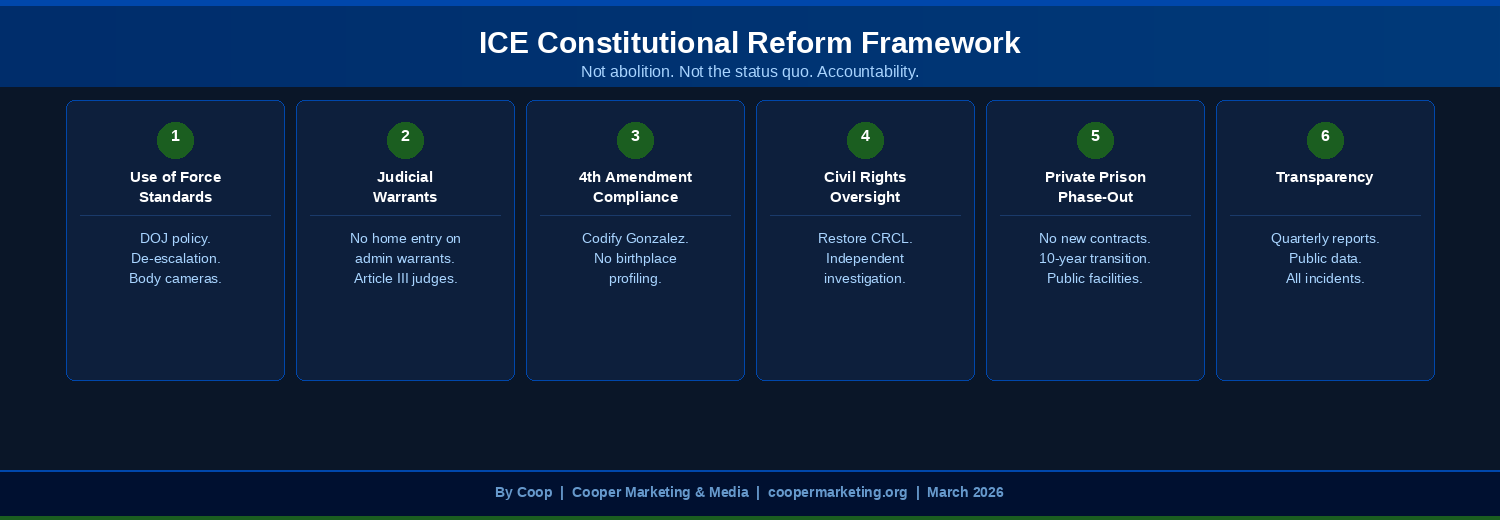 ICE Constitutional Reform Framework
Not abolition. Not the status quo. Accountability.

1
Use of Force Standards
DOJ policy.
De-escalation.
Body cameras.

2
Judicial Warrants
No home entry on admin warrants.
Article III judges.

3
4th Amendment Compliance
Codify Gonzalez.
No birthplace profiling.

4
Civil Rights Oversight
Restore CRCL.
Independent investigation.

5
Private Prison Phase-Out
No new contracts.
10-year transition.
Public facilities.

6
Transparency
Quarterly reports.
Public data.
All incidents.

By Coop | Cooper Marketing & Media | coopermarketing.org | March 2026